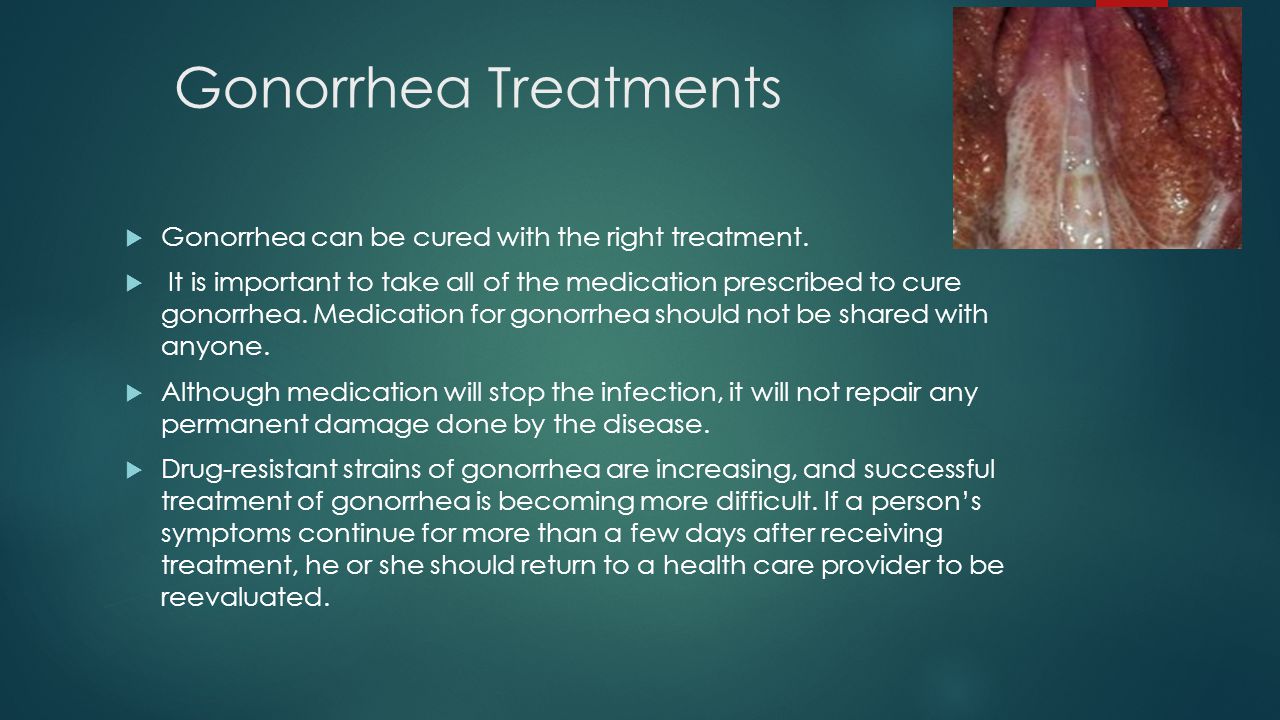 Gonorrhea Treatments

Gonorrhea can be cured with the right treatment.

It is important to take all of the medication prescribed to cure gonorrhea. Medication for gonorrhea should not be shared with anyone.

Although medication will stop the infection, it will not repair any permanent damage done by the disease.

Drug-resistant strains of gonorrhea are increasing, and successful treatment of gonorrhea is becoming more difficult. If a person's symptoms continue for more than a few days after receiving treatment, he or she should return to a health care provider to be reevaluated.